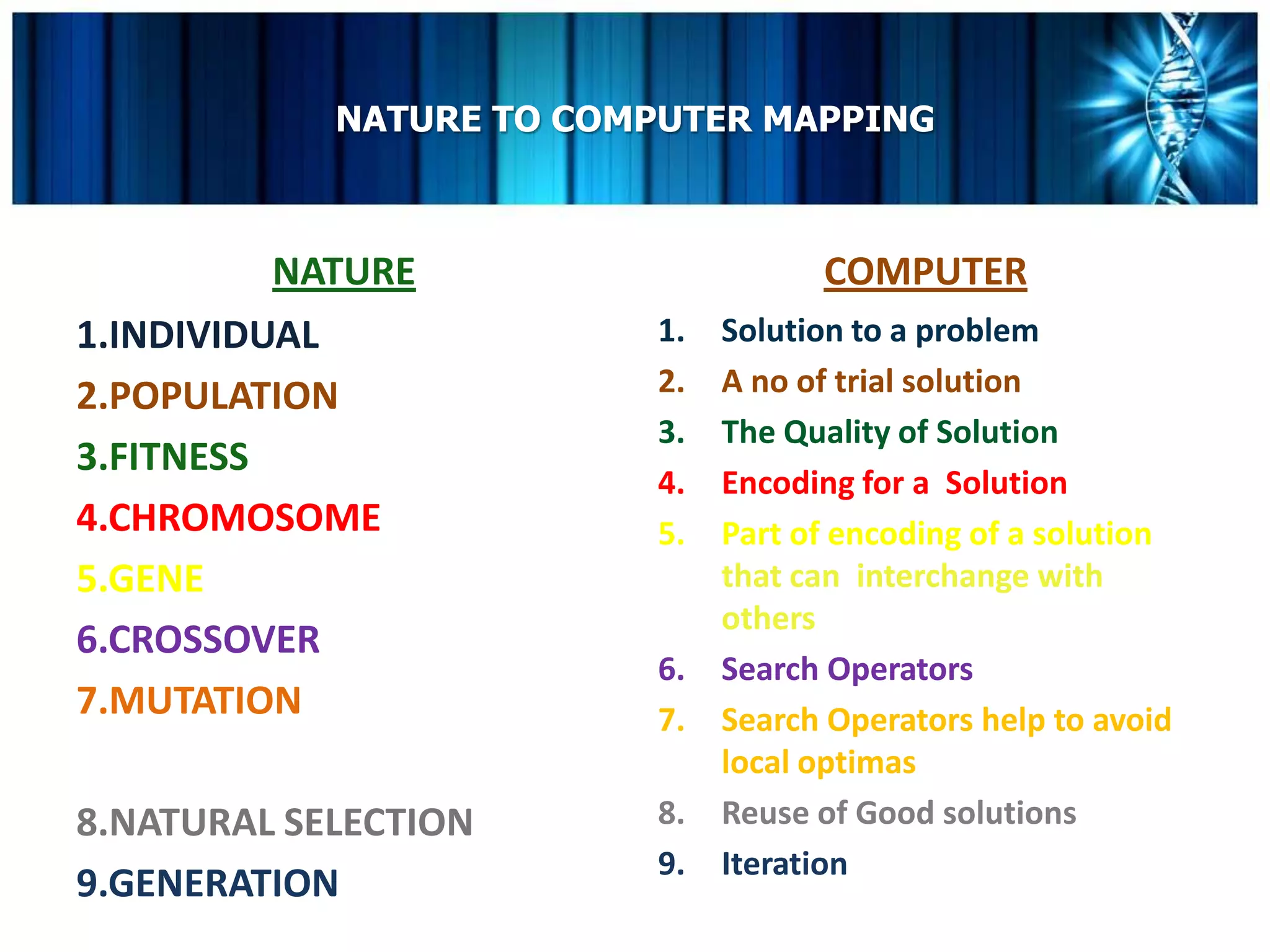 NATURE TO COMPUTER MAPPING

NATURE

1.INDIVIDUAL

2.POPULATION

3.FITNESS

4.CHROMOSOME

5.GENE

6.CROSSOVER

7.MUTATION

8.NATURAL SELECTION

9.GENERATION

COMPUTER

1. Solution to a problem

2. A no of trial solution

3. The Quality of Solution

4. Encoding for a Solution

5. Part of encoding of a solution that can interchange with others

6. Search Operators

7. Search Operators help to avoid local optimas

8. Reuse of Good solutions

9. Iteration